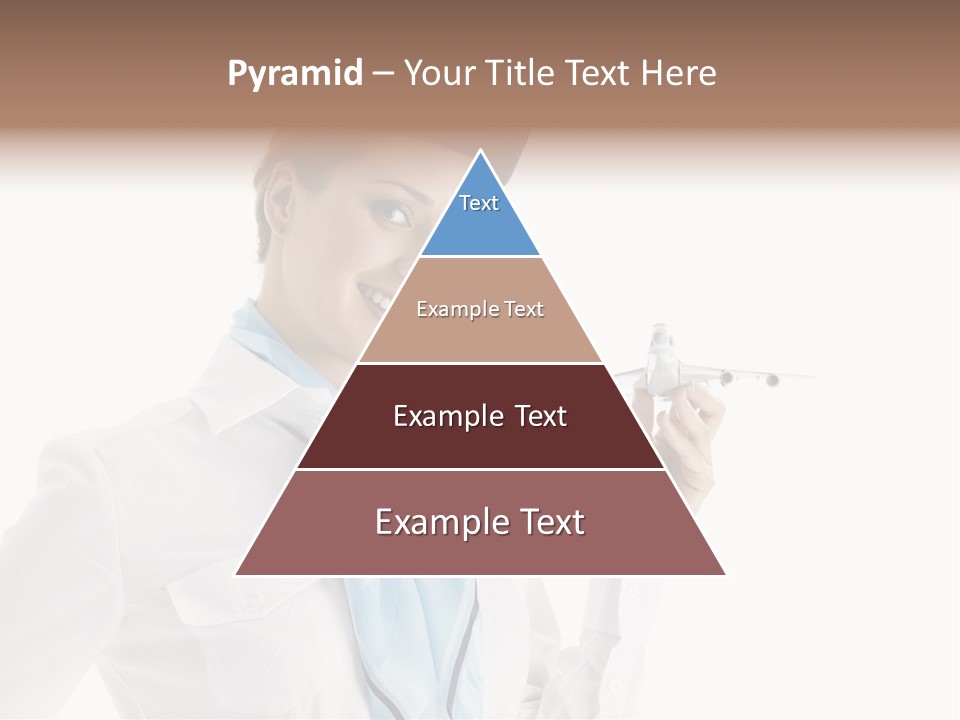 Pyramid – Your Title Text Here

Text

Example Text

Example Text

Example Text